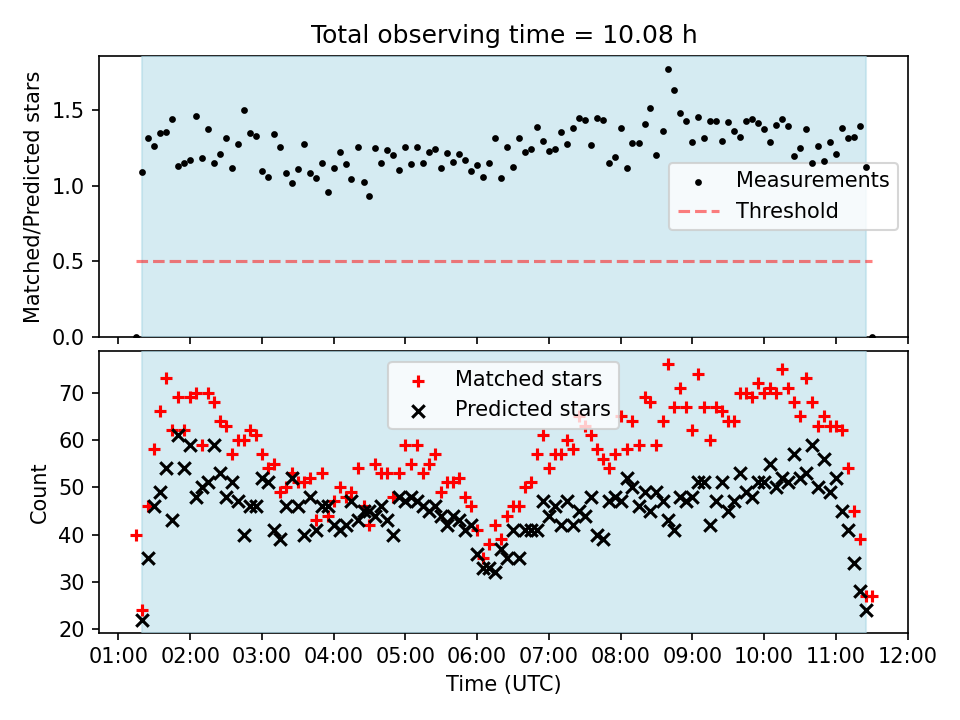 Total observing time = 10.08 h

Matched/Predicted stars

1.5
1.0
0.5
0.0

Measurements
Threshold

Count

70
60
50
40
30
20

Matched stars
Predicted stars

01:00 02:00 03:00 04:00 05:00 06:00 07:00 08:00 09:00 10:00 11:00 12:00

Time (UTC)